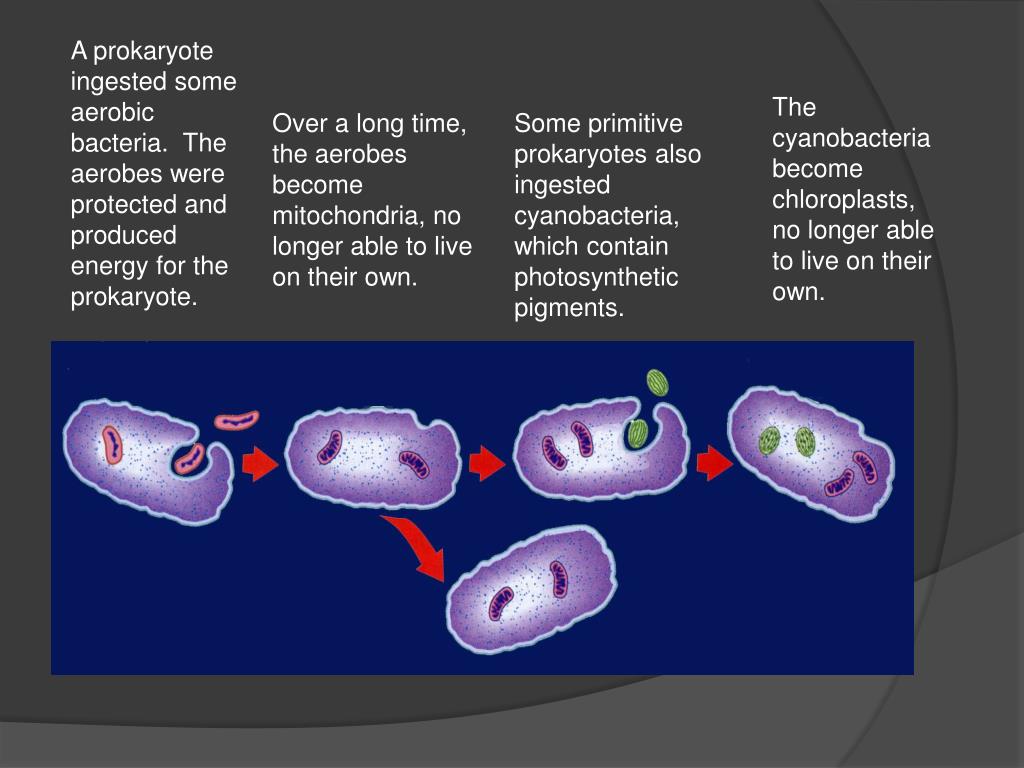 A prokaryote ingested some aerobic bacteria.  The aerobes were protected and produced energy for the prokaryote.

Over a long time, the aerobes become mitochondria, no longer able to live on their own.

Some primitive prokaryotes also ingested cyanobacteria, which contain photosynthetic pigments.

The cyanobacteria become chloroplasts, no longer able to live on their own.